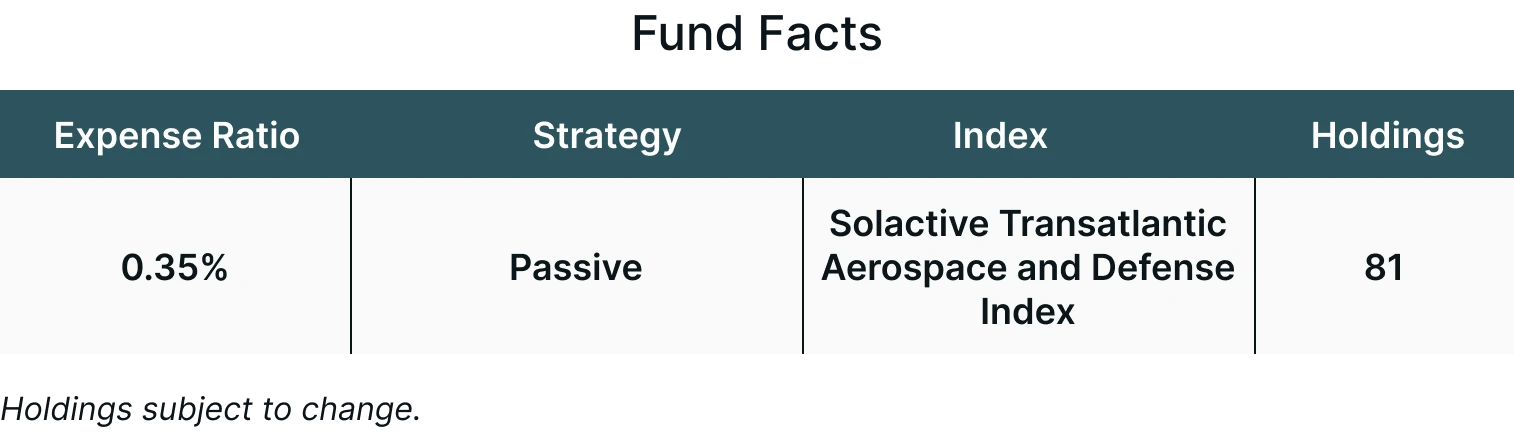 Fund Facts

| Expense Ratio | Strategy | Index | Holdings |
|---|---|---|---|
| 0.35% | Passive | Solactive Transatlantic Aerospace and Defense Index | 81 |

Holdings subject to change.